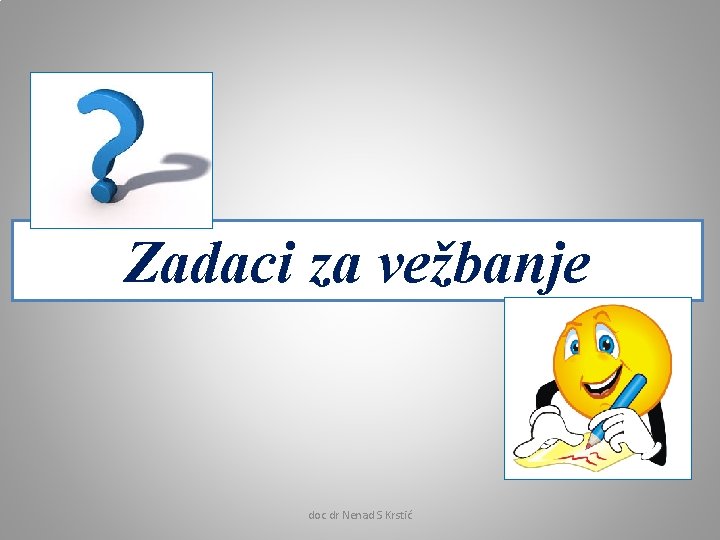 Zadaci za vežbanje

doc dr Nenad S Krstić